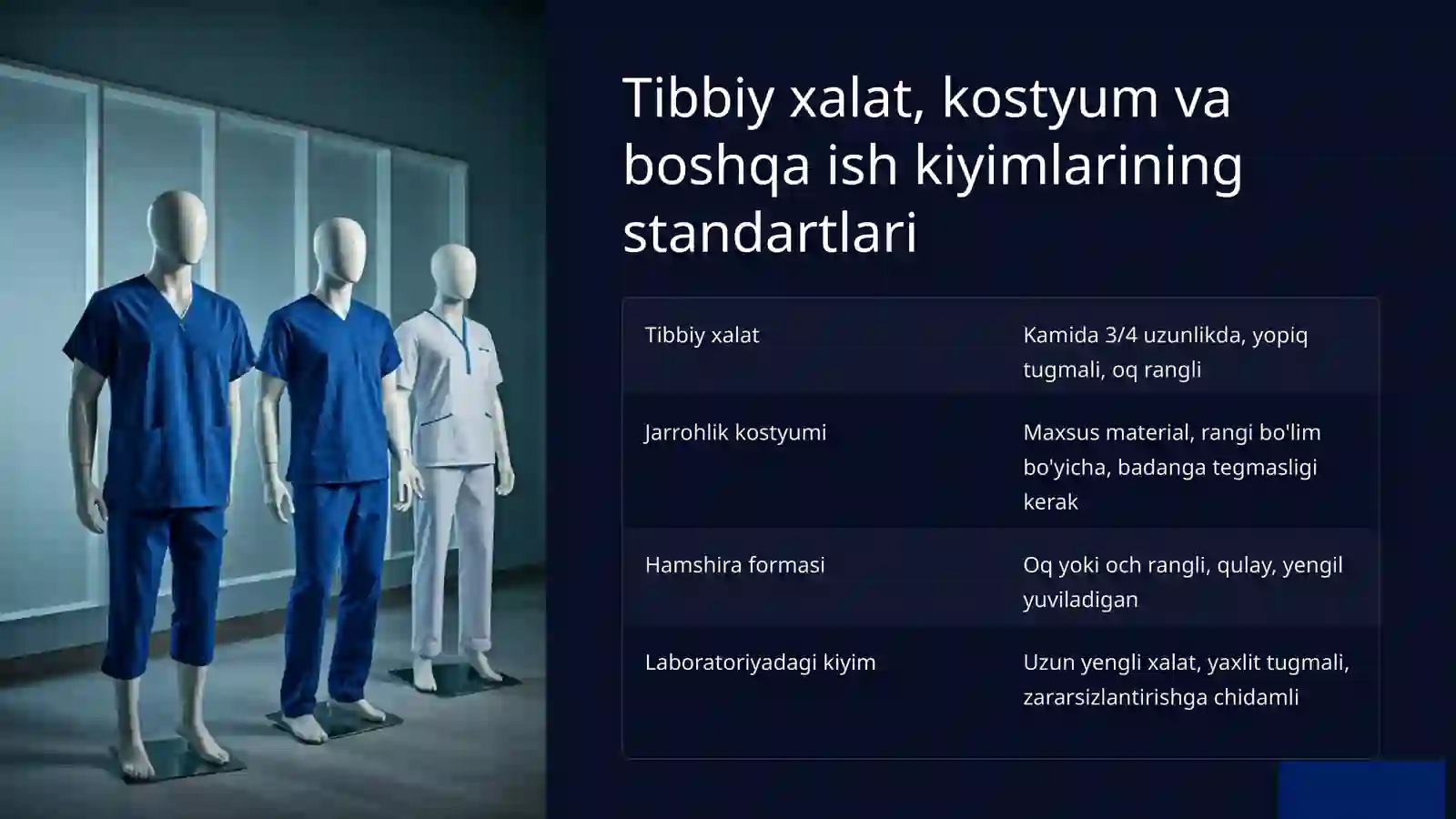 Tibbiy xalat, kostyum va boshqa ish kiyimlarining standartlari

| | |
|---|---|
| Tibbiy xalat | Kamida 3/4 uzunlikda, yopiq tugmali, oq rangli |
| Jarrohlik kostyumi | Maxsus material, rangi bo'lim bo'yicha, badanga tegmasligi kerak |
| Hamshira formasi | Oq yoki och rangli, qulay, yengil yuviladigan |
| Laboratoriyadagi kiyim | Uzun yengli xalat, yaxlit tugmali, zararsizlantirishga chidamli |